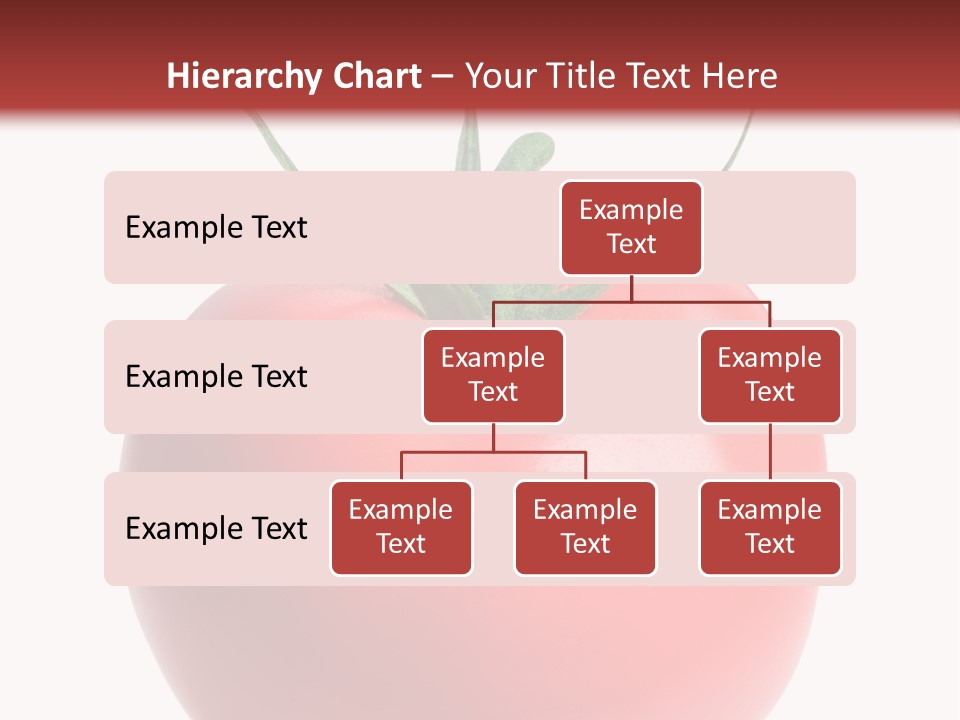 Hierarchy Chart – Your Title Text Here

Example Text

Example Text

Example Text

Example Text

Example Text

Example Text

Example Text

Example Text

Example Text